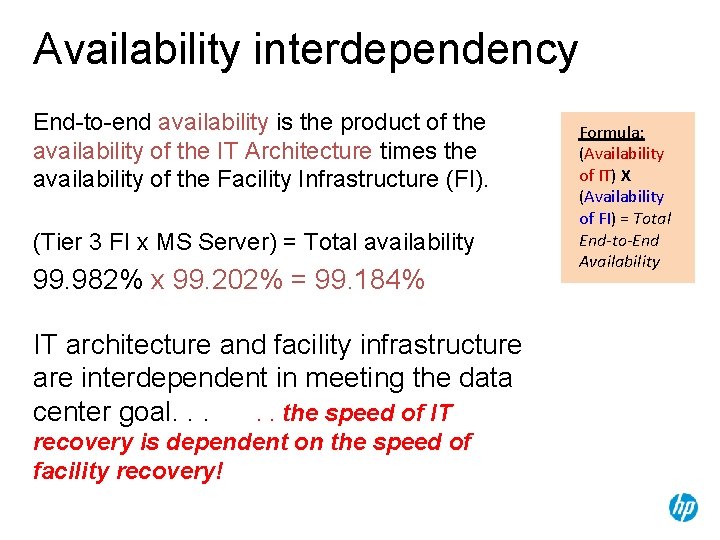 Availability interdependency

End-to-end availability is the product of the availability of the IT Architecture times the availability of the Facility Infrastructure (FI).

(Tier 3 FI x MS Server) = Total availability
99.982% x 99.202% = 99.184%

IT architecture and facility infrastructure are interdependent in meeting the data center goal. . . . . the speed of IT recovery is dependent on the speed of facility recovery!

Formula:
(Availability of IT) X (Availability of FI) = Total End-to-End Availability

hp